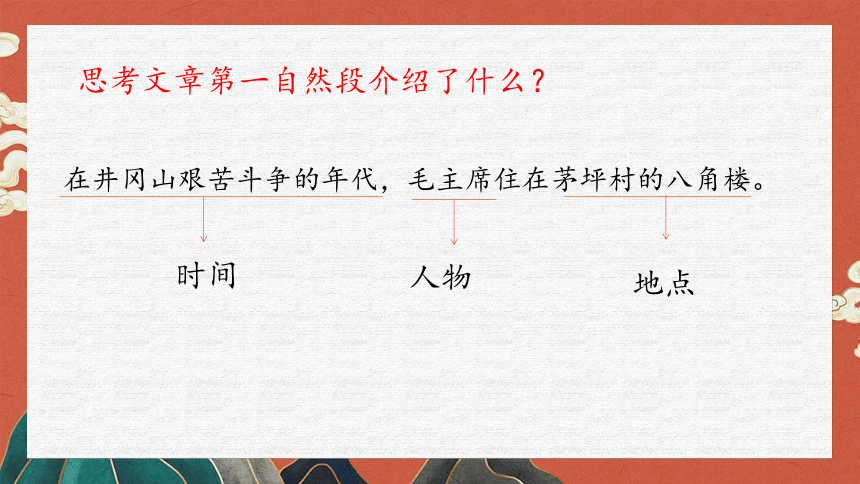 思考文章第一自然段介绍了什么？

在井冈山艰苦斗争的年代，毛主席住在茅坪村的八角楼。

时间

人物

地点